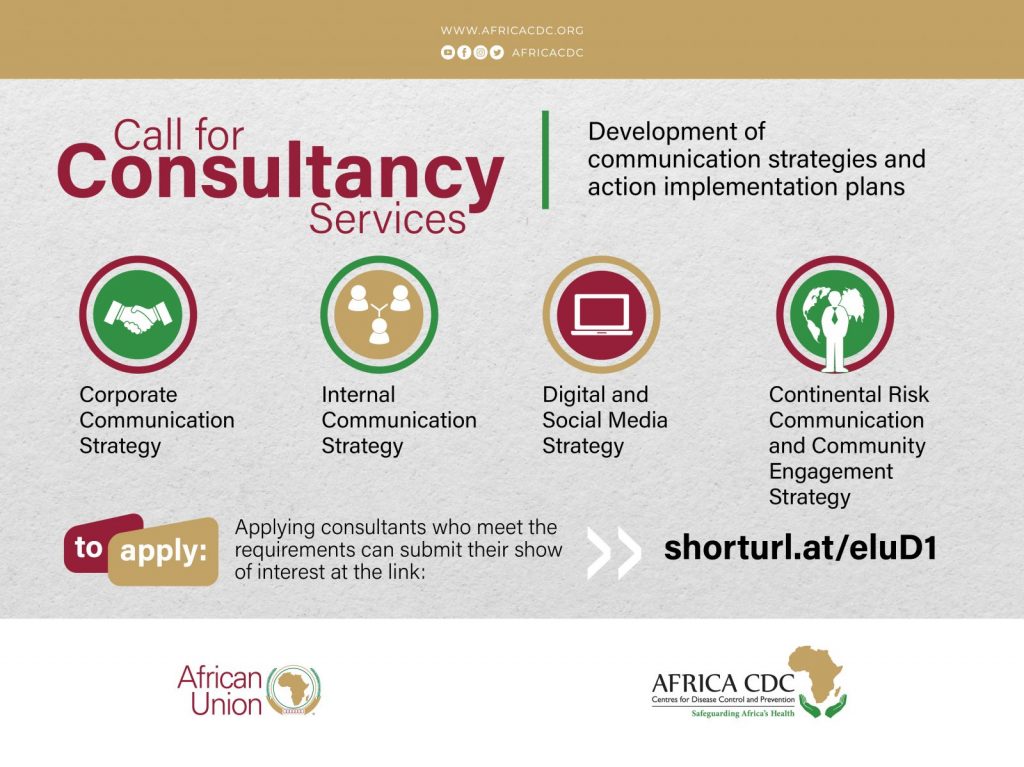 WWW.AFRICACDC.ORG
AFRICACDC

Call for Consultancy Services

Development of communication strategies and action implementation plans

Corporate Communication Strategy

Internal Communication Strategy

Digital and Social Media Strategy

Continental Risk Communication and Community Engagement Strategy

to apply:

Applying consultants who meet the requirements can submit their show of interest at the link:

shorturl.at/eluD1

African Union

AFRICA CDC
Centres for Disease Control and Prevention
Safeguarding Africa's Health